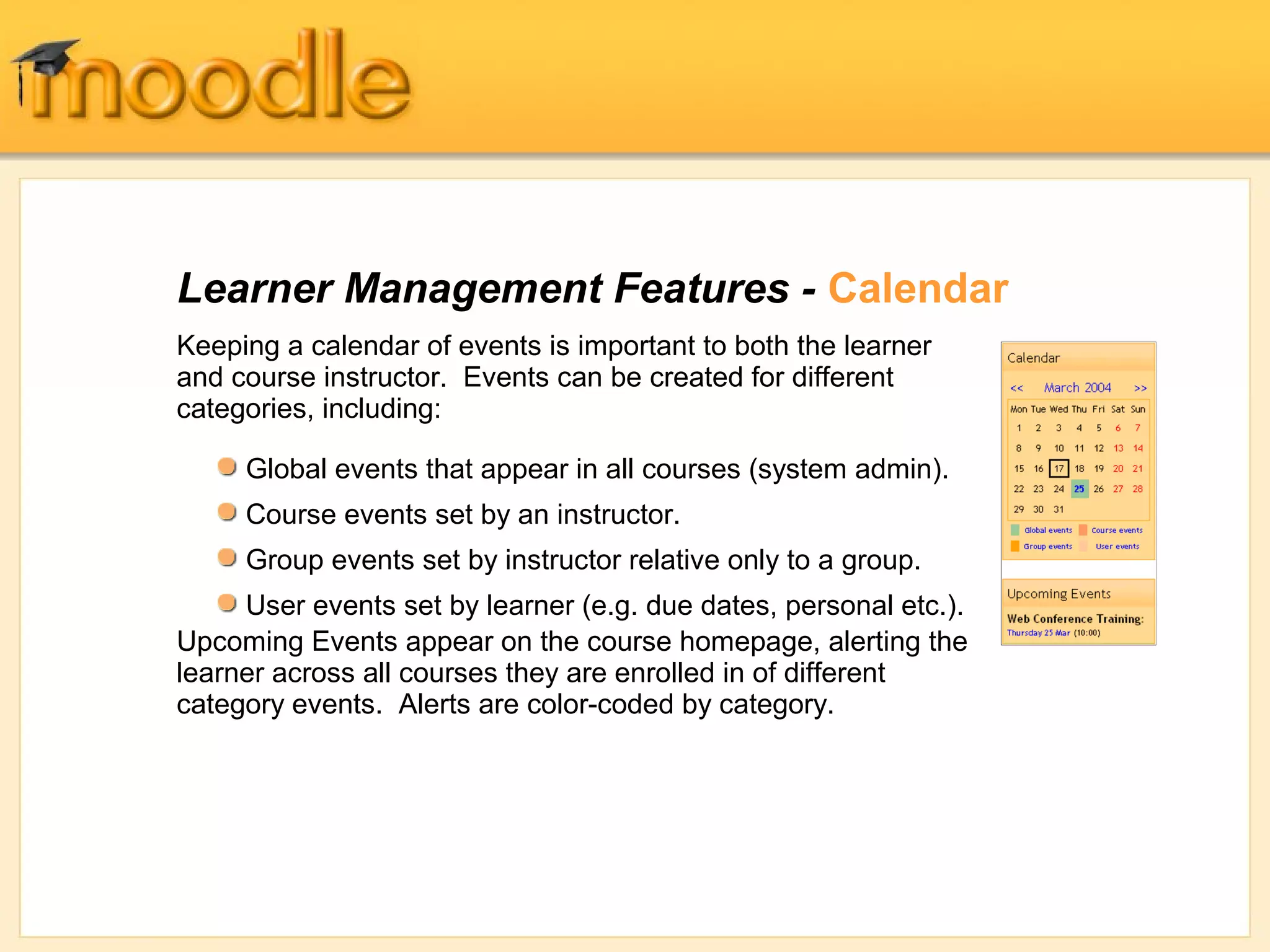 moodle

Learner Management Features - Calendar

Keeping a calendar of events is important to both the learner and course instructor. Events can be created for different categories, including:

Global events that appear in all courses (system admin).

Course events set by an instructor.

Group events set by instructor relative only to a group.

User events set by learner (e.g. due dates, personal etc.).

Upcoming Events appear on the course homepage, alerting the learner across all courses they are enrolled in of different category events. Alerts are color-coded by category.

Calendar

<< March 2004 >>

| Mon | Tue | Wed | Thu | Fri | Sat | Sun |
|---|---|---|---|---|---|---|
| 1 | 2 | 3 | 4 | 5 | 6 | 7 |
| 8 | 9 | 10 | 11 | 12 | 13 | 14 |
| 15 | 16 | 17 | 18 | 19 | 20 | 21 |
| 22 | 23 | 24 | 25 | 26 | 27 | 28 |
| 29 | 30 | 31 | | | | |

Global events Course events
Group events User events

Upcoming Events

Web Conference Training:
Thursday 25 Mar (10:00)